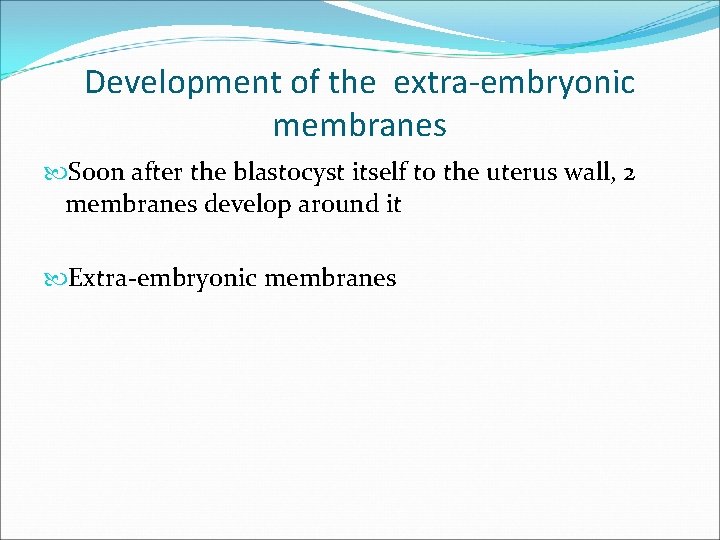 Development of the extra-embryonic membranes

Soon after the blastocyst itself to the uterus wall, 2 membranes develop around it

Extra-embryonic membranes